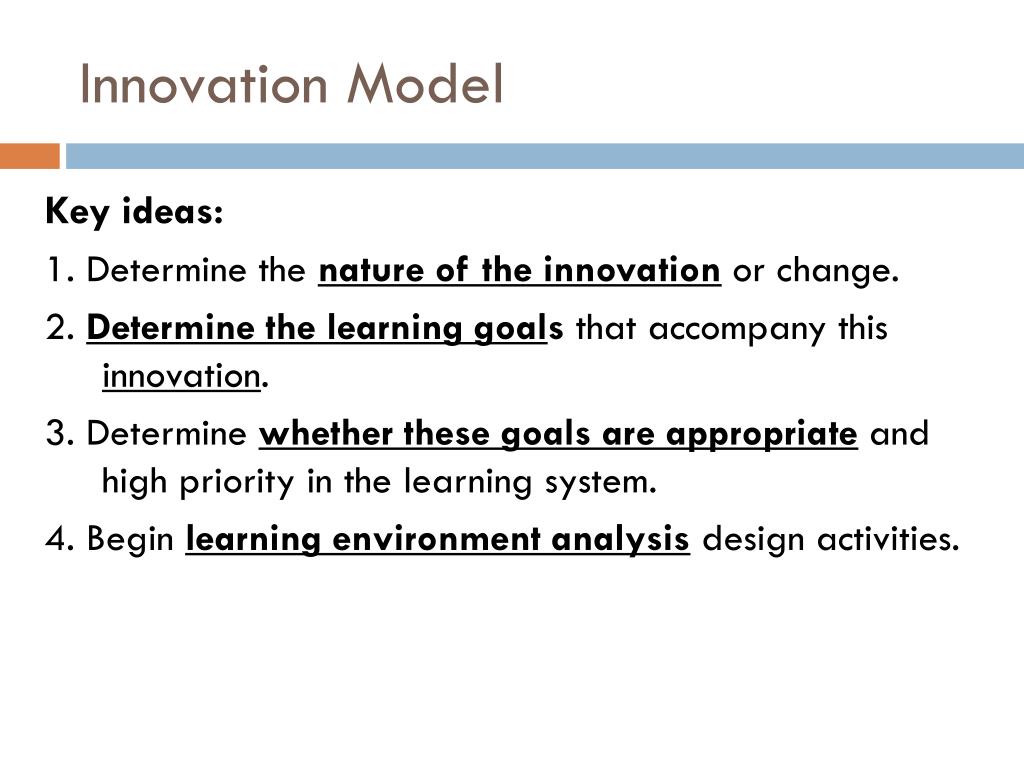 Innovation Model

Key ideas:

1. Determine the nature of the innovation or change.

2. Determine the learning goals that accompany this innovation.

3. Determine whether these goals are appropriate and high priority in the learning system.

4. Begin learning environment analysis design activities.